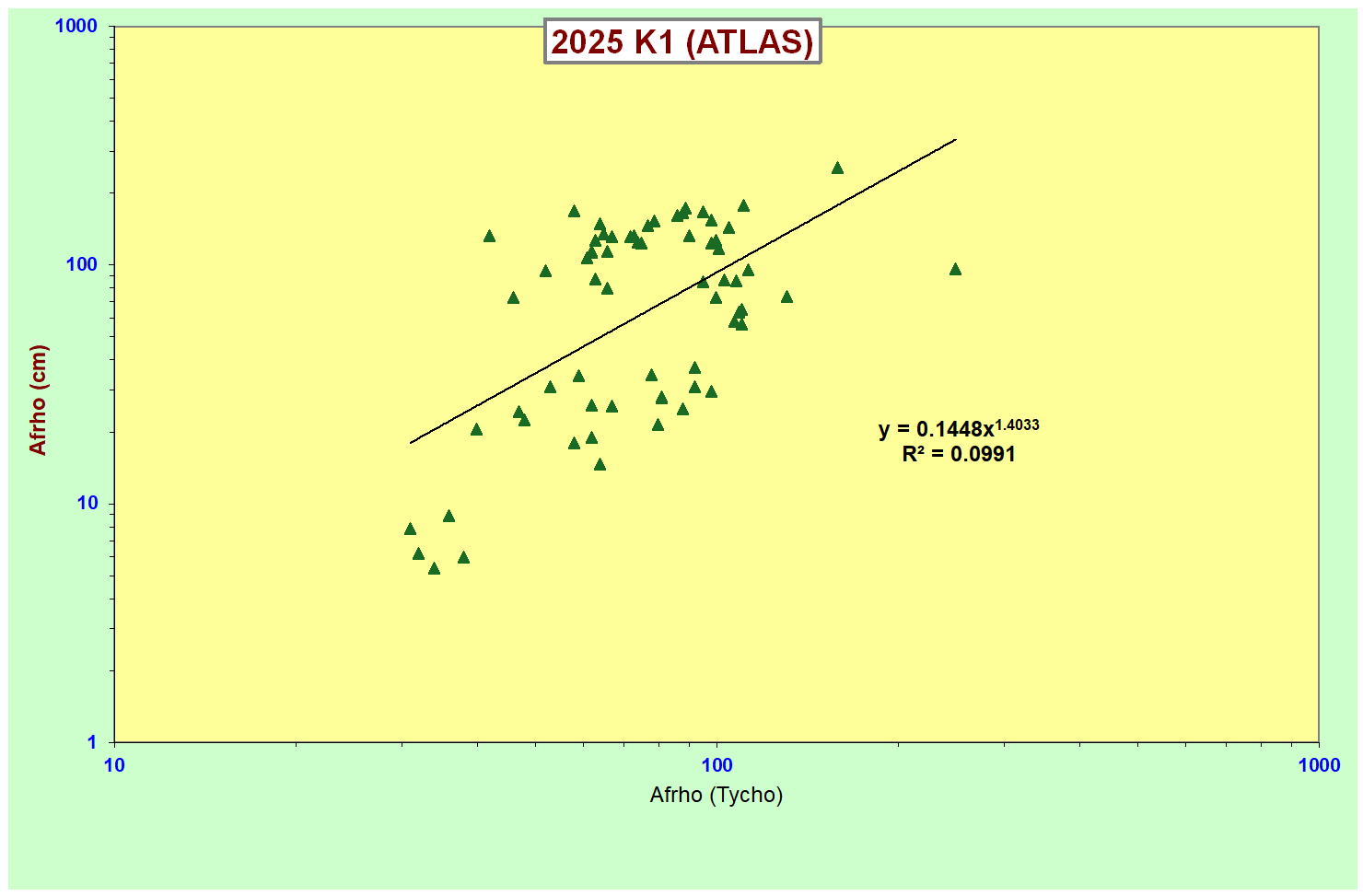 2025 K1 (ATLAS)

1000
100
10
1

Afrho (cm)

$y = 0.1448x^{1.4033}$
$R^2 = 0.0991$

10
100
1000

Afrho (Tycho)